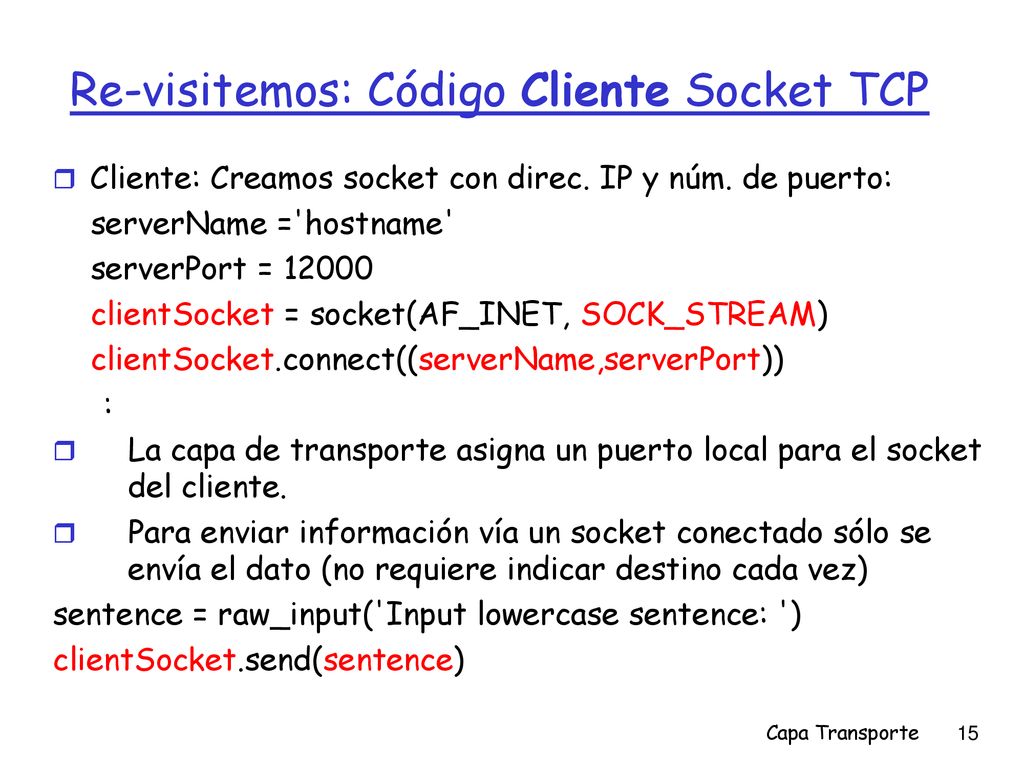 Re-visitemos: Código Cliente Socket TCP

Cliente: Creamos socket con direc. IP y núm. de puerto:
serverName ='hostname'
serverPort = 12000
clientSocket = socket(AF_INET, SOCK_STREAM)
clientSocket.connect((serverName,serverPort))
:

La capa de transporte asigna un puerto local para el socket del cliente.

Para enviar información vía un socket conectado sólo se envía el dato (no requiere indicar destino cada vez)

sentence = raw_input('Input lowercase sentence: ')
clientSocket.send(sentence)

Capa Transporte 15